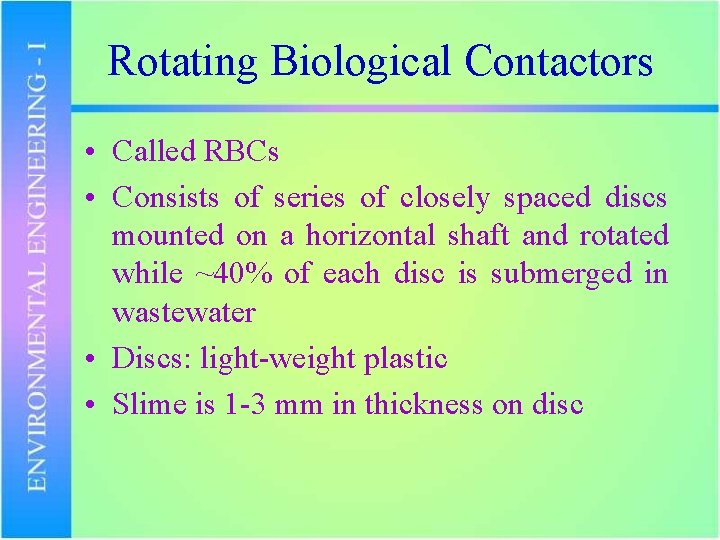 ENVIRONMENTAL ENGINEERING - I

Rotating Biological Contactors

• Called RBCs
• Consists of series of closely spaced discs mounted on a horizontal shaft and rotated while ~40% of each disc is submerged in wastewater
• Discs: light-weight plastic
• Slime is 1-3 mm in thickness on disc